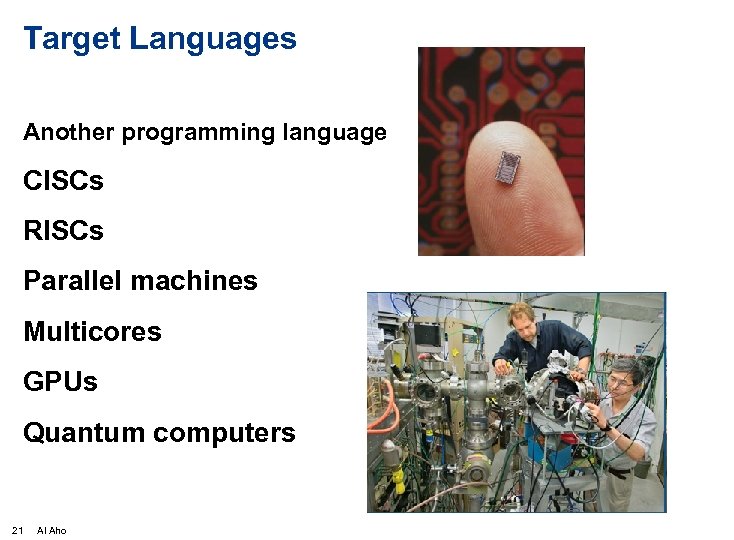 Target Languages

Another programming language

CISCs

RISCs

Parallel machines

Multicores

GPUs

Quantum computers

21 Al Aho